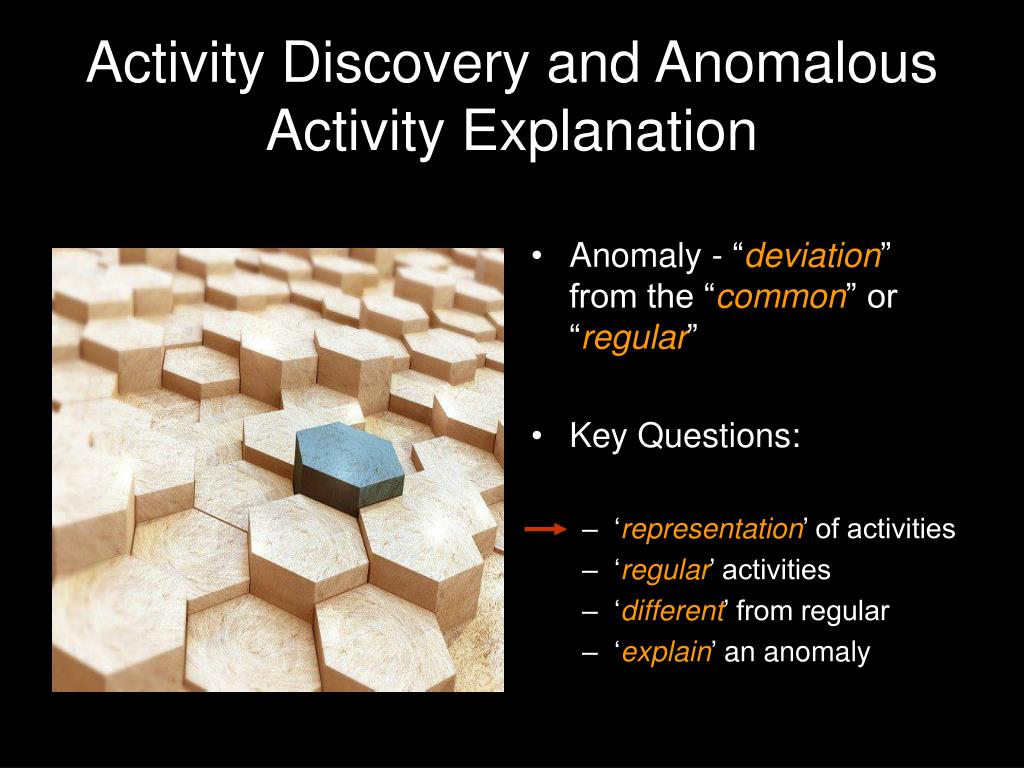 Activity Discovery and Anomalous Activity Explanation

• Anomaly - “deviation” from the “common” or “regular”

• Key Questions:

– ‘representation’ of activities
– ‘regular’ activities
– ‘different’ from regular
– ‘explain’ an anomaly